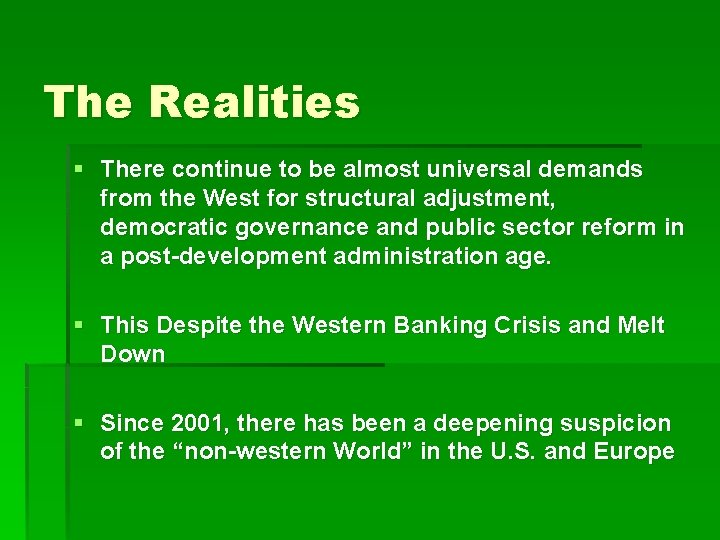 The Realities

▪ There continue to be almost universal demands from the West for structural adjustment, democratic governance and public sector reform in a post-development administration age.

▪ This Despite the Western Banking Crisis and Melt Down

▪ Since 2001, there has been a deepening suspicion of the “non-western World” in the U.S. and Europe